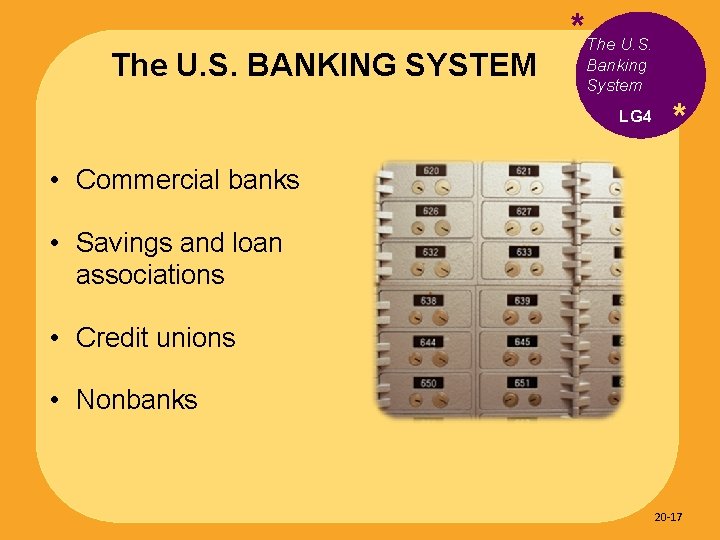 The U.S. BANKING SYSTEM

*
The U.S. Banking System
LG4
*

• Commercial banks

• Savings and loan associations

• Credit unions

• Nonbanks

620
621
626
627
632
633
638
639
644
645
650
651

20-17